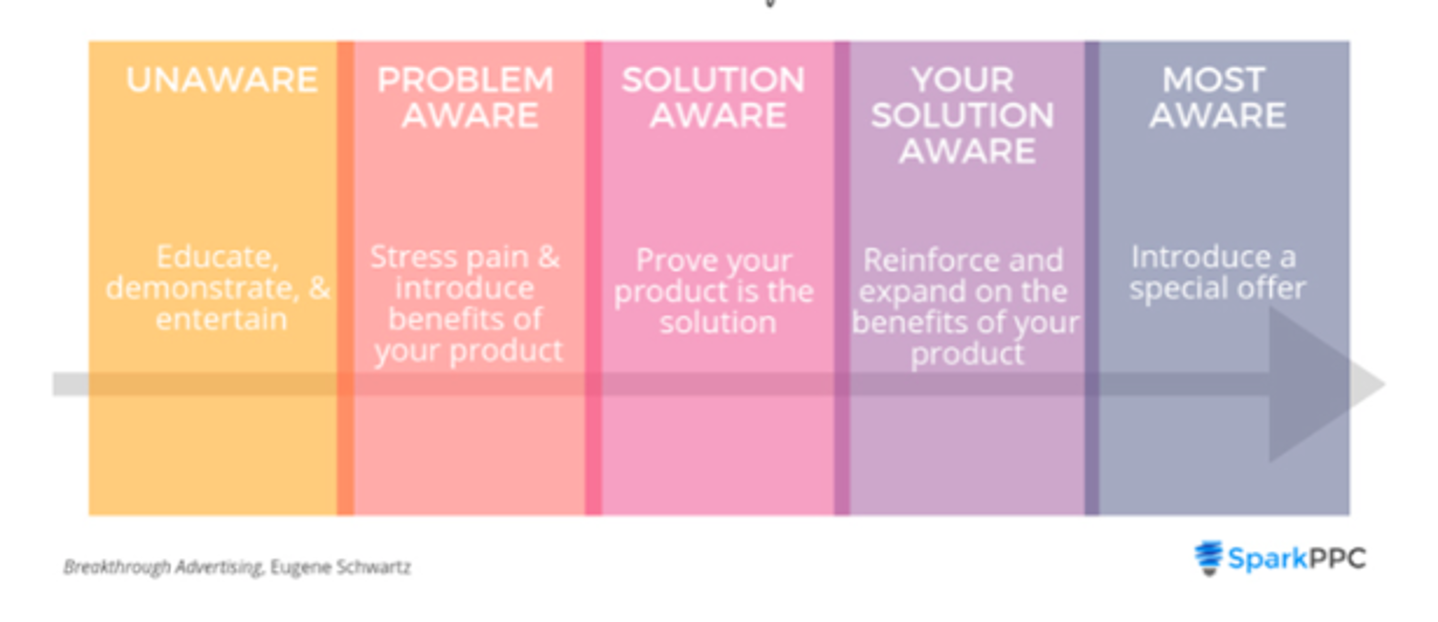 UNAWARE

Educate, demonstrate, & entertain

PROBLEM AWARE

Stress pain & introduce benefits of your product

SOLUTION AWARE

Prove your product is the solution

YOUR SOLUTION AWARE

Reinforce and expand on the benefits of your product

MOST AWARE

Introduce a special offer

Breakthrough Advertising, Eugene Schwartz

SparkPPC